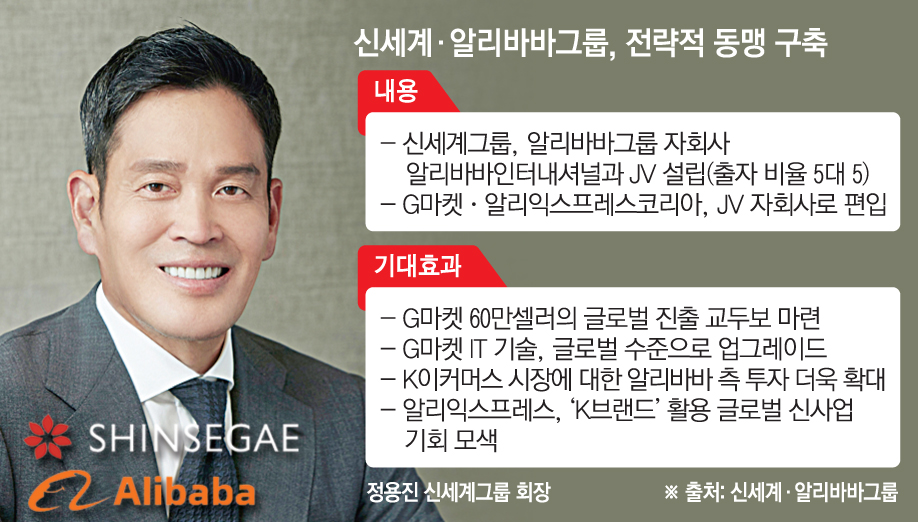 신세계·알리바바그룹, 전략적 동맹 구축

내용

– 신세계그룹, 알리바바그룹 자회사 알리바바인터내셔널과 JV 설립(출자 비율 5대 5)
– G마켓·알리익스프레스코리아, JV 자회사로 편입

기대효과

– G마켓 60만셀러의 글로벌 진출 교두보 마련
– G마켓 IT 기술, 글로벌 수준으로 업그레이드
– K이커머스 시장에 대한 알리바바 측 투자 더욱 확대
– 알리익스프레스, 'K브랜드' 활용 글로벌 신사업 기회 모색

SHINSEGAE

Alibaba

정용진 신세계그룹 회장

※ 출처: 신세계·알리바바그룹